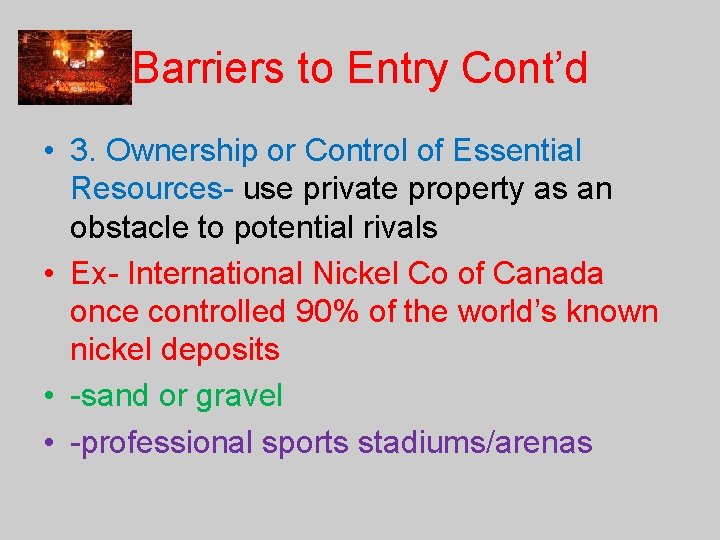 Barriers to Entry Cont’d

• 3. Ownership or Control of Essential Resources- use private property as an obstacle to potential rivals
• Ex- International Nickel Co of Canada once controlled 90% of the world’s known nickel deposits
• -sand or gravel
• -professional sports stadiums/arenas